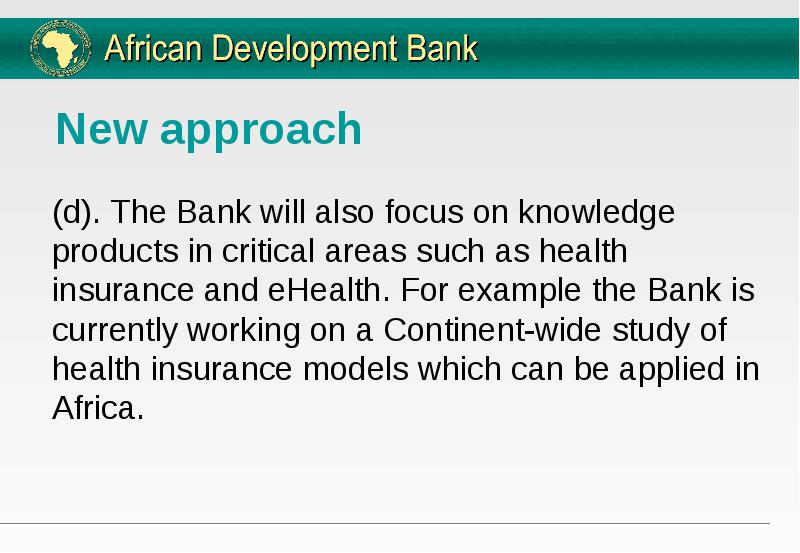 African Development Bank

New approach

(d). The Bank will also focus on knowledge products in critical areas such as health insurance and eHealth. For example the Bank is currently working on a Continent-wide study of health insurance models which can be applied in Africa.